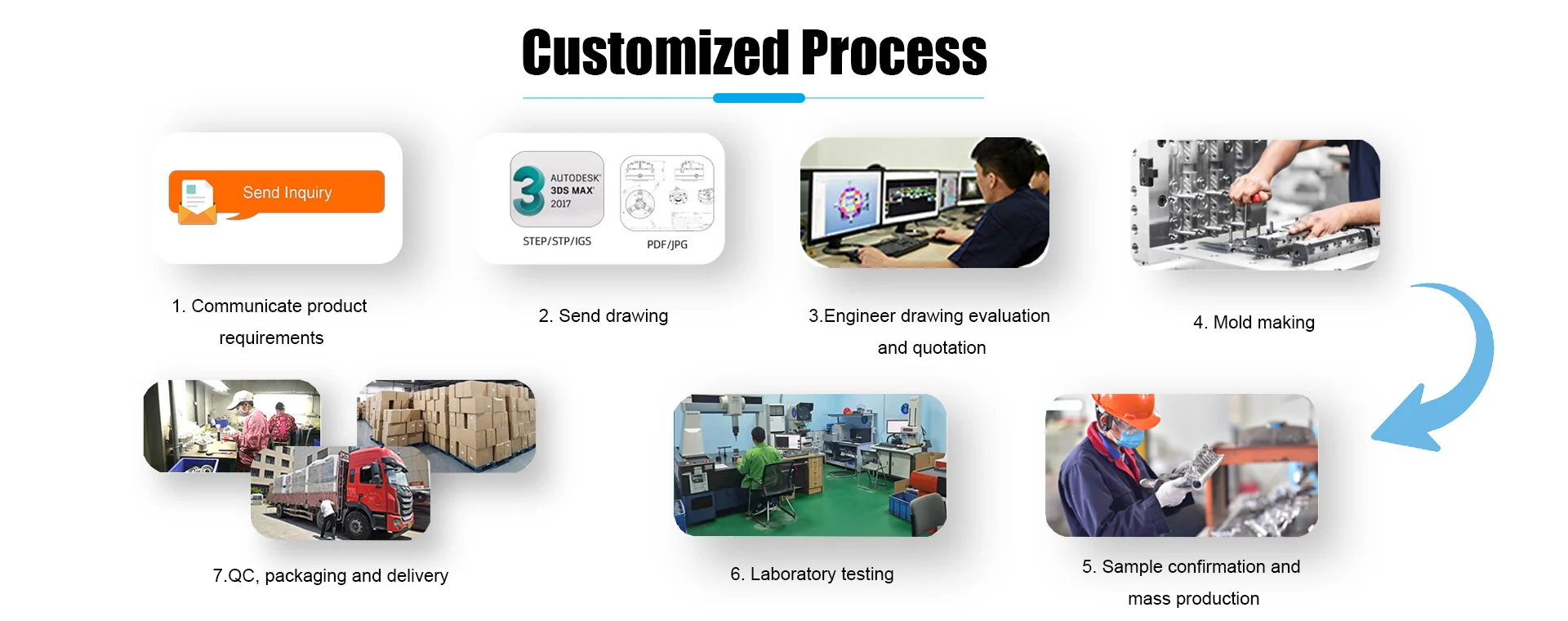 Customized Process

Send Inquiry

1. Communicate product requirements

3 AUTODESK 3DS MAX 2017

STEP/STP/IGS

PDF/JPG

2. Send drawing

3.Engineer drawing evaluation and quotation

4. Mold making

7.QC, packaging and delivery

6. Laboratory testing

5. Sample confirmation and mass production